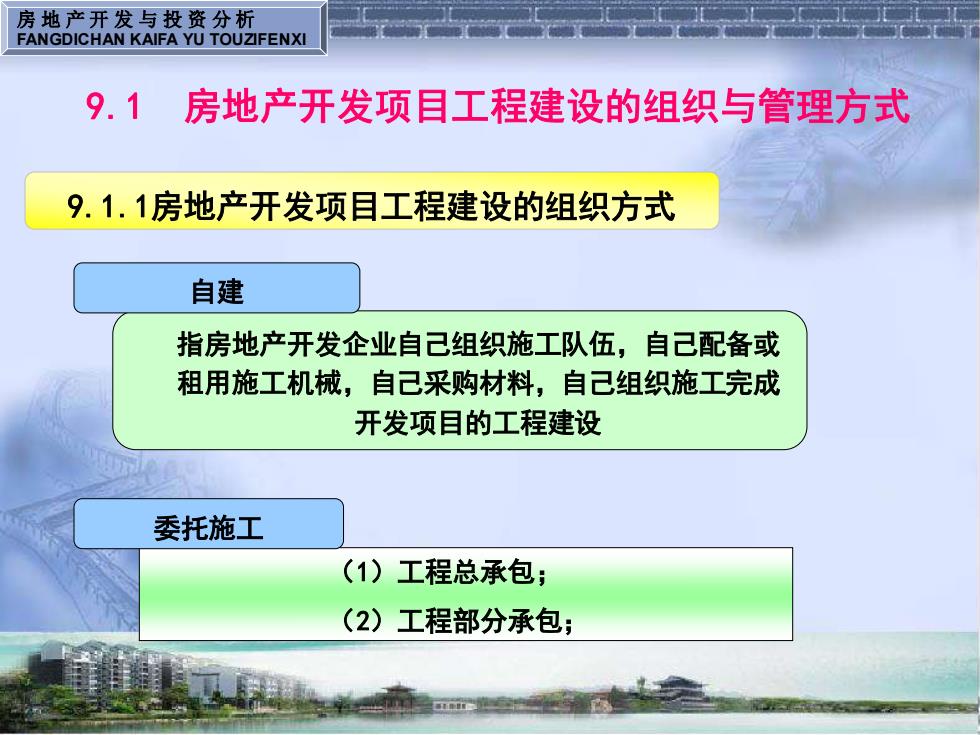 房地产开发与投资分析
FANGDICHAN KAIFA YU TOUZIFENXI

9.1 房地产开发项目工程建设的组织与管理方式

9.1.1房地产开发项目工程建设的组织方式

自建

指房地产开发企业自己组织施工队伍，自己配备或租用施工机械，自己采购材料，自己组织施工完成开发项目的工程建设

委托施工

（1）工程总承包；

（2）工程部分承包；